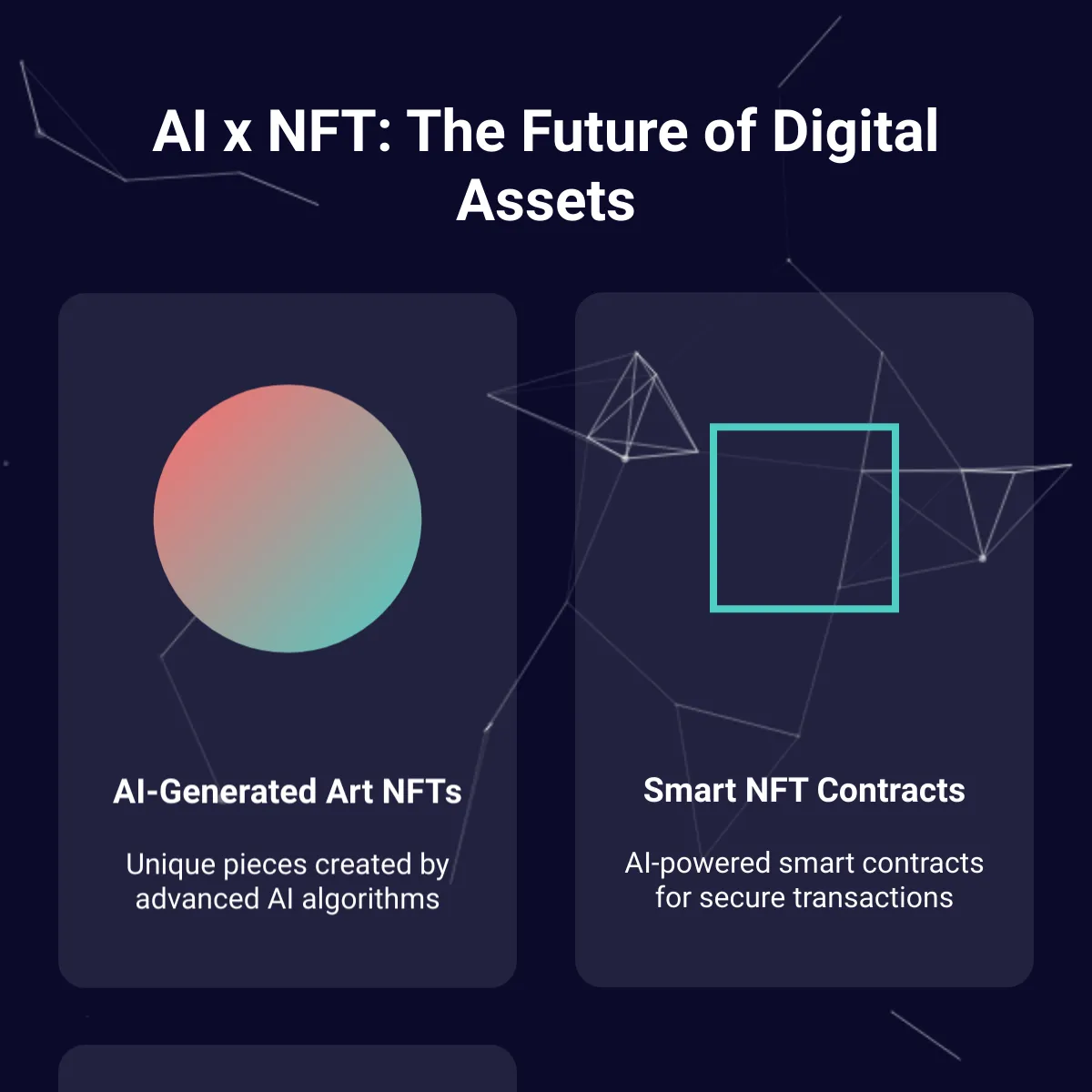 AI x NFT: The Future of Digital Assets

AI-Generated Art NFTs

Unique pieces created by advanced AI algorithms

Smart NFT Contracts

AI-powered smart contracts for secure transactions